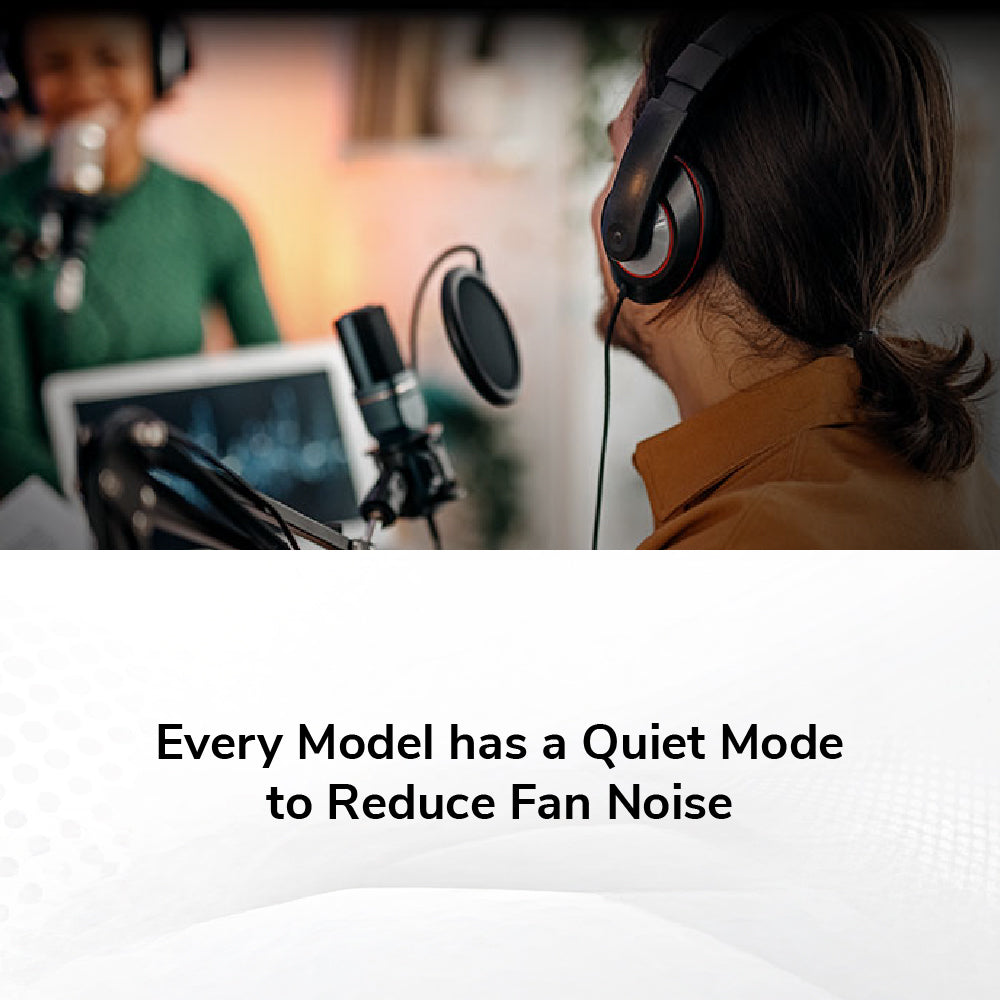 Every Model has a Quiet Mode to Reduce Fan Noise